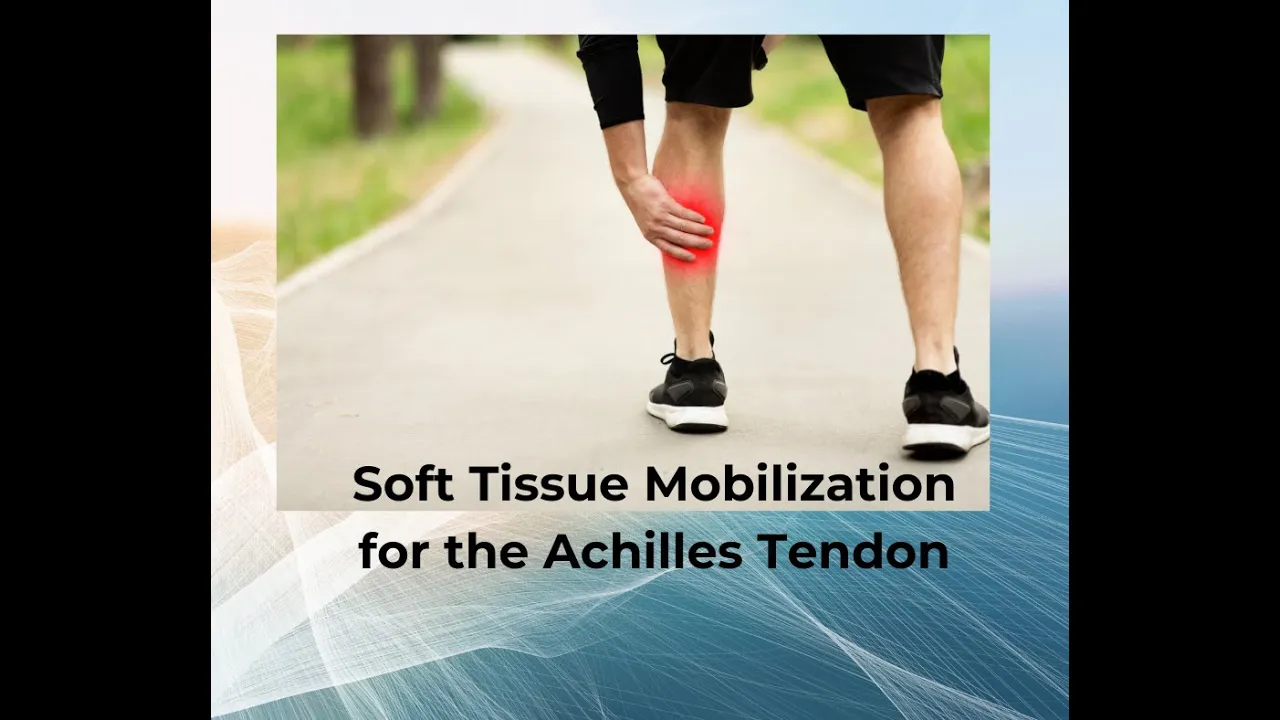 Soft Tissue Mobilization
for the Achilles Tendon